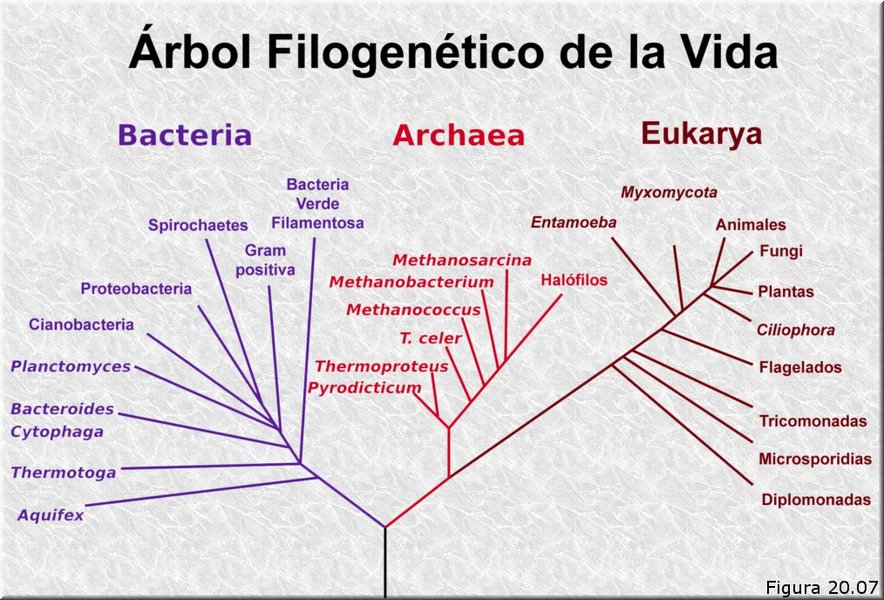 Árbol Filogenético de la Vida

Bacteria

Archaea

Eukarya

Bacteria Verde Filamentosa

Spirochaetes

Gram positiva

Proteobacteria

Cianobacteria

Planctomyces

Bacteroides Cytophaga

Thermotoga

Aquifex

Methanosarcina

Methanobacterium

Halófilos

Methanococcus

T. celer

Thermoproteus

Pyrodicticum

Myxomycota

Entamoeba

Animales

Fungi

Plantas

Ciliophora

Flagelados

Tricomonadas

Microsporidias

Diplomonadas

Figura 20.07